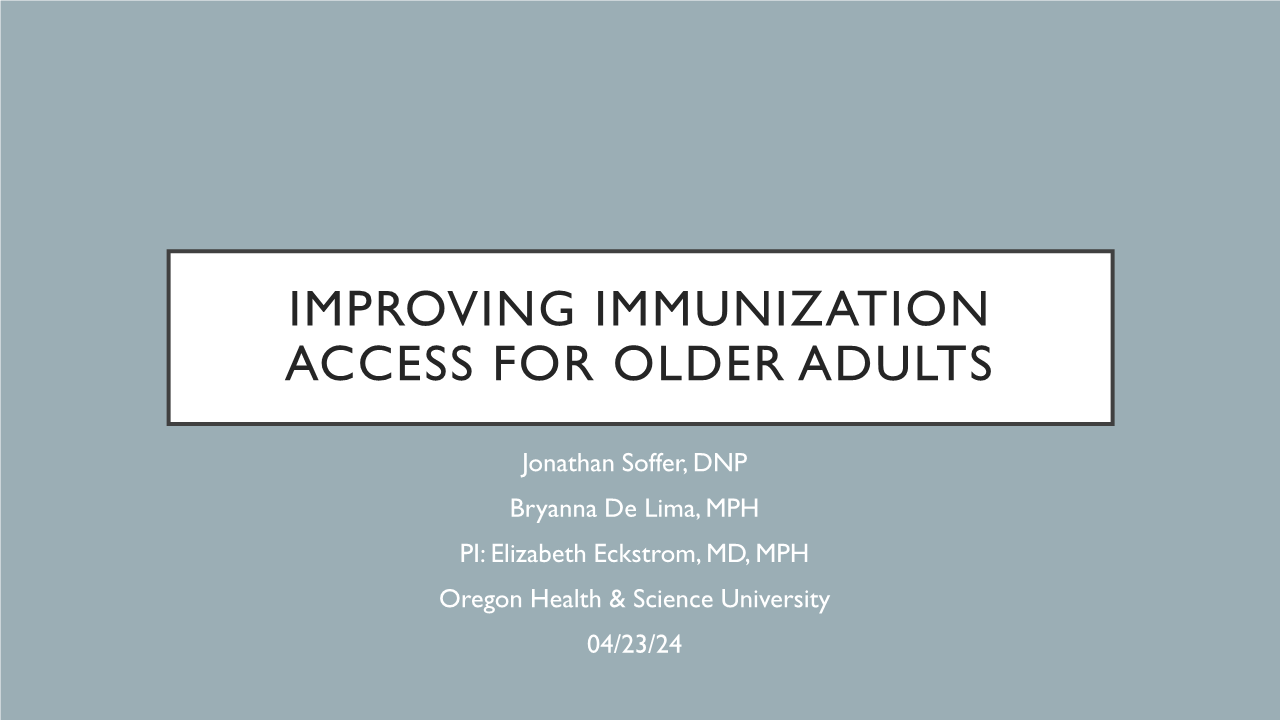 IMPROVING IMMUNIZATION ACCESS FOR OLDER ADULTS

Jonathan Soffer, DNP

Bryanna De Lima, MPH

PI: Elizabeth Eckstrom, MD, MPH

Oregon Health & Science University

04/23/24